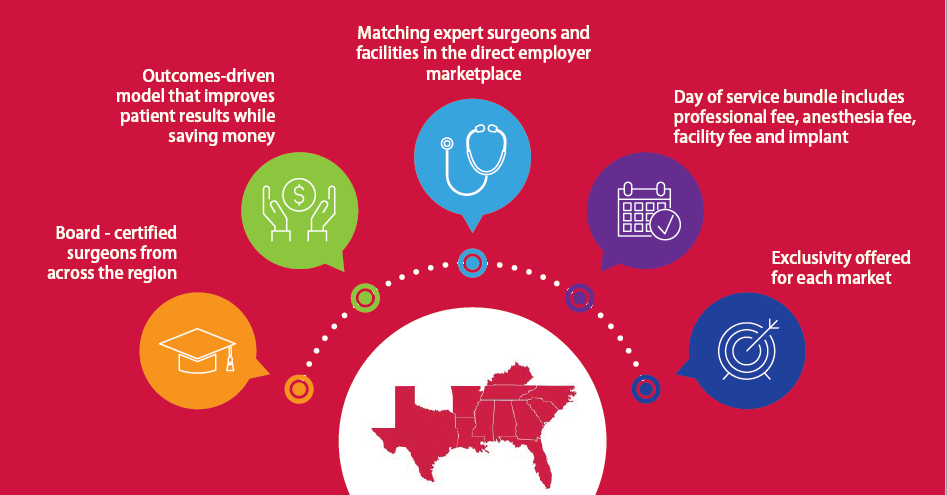 Board - certified surgeons from across the region

Outcomes-driven model that improves patient results while saving money

Matching expert surgeons and facilities in the direct employer marketplace

Day of service bundle includes professional fee, anesthesia fee, facility fee and implant

Exclusivity offered for each market